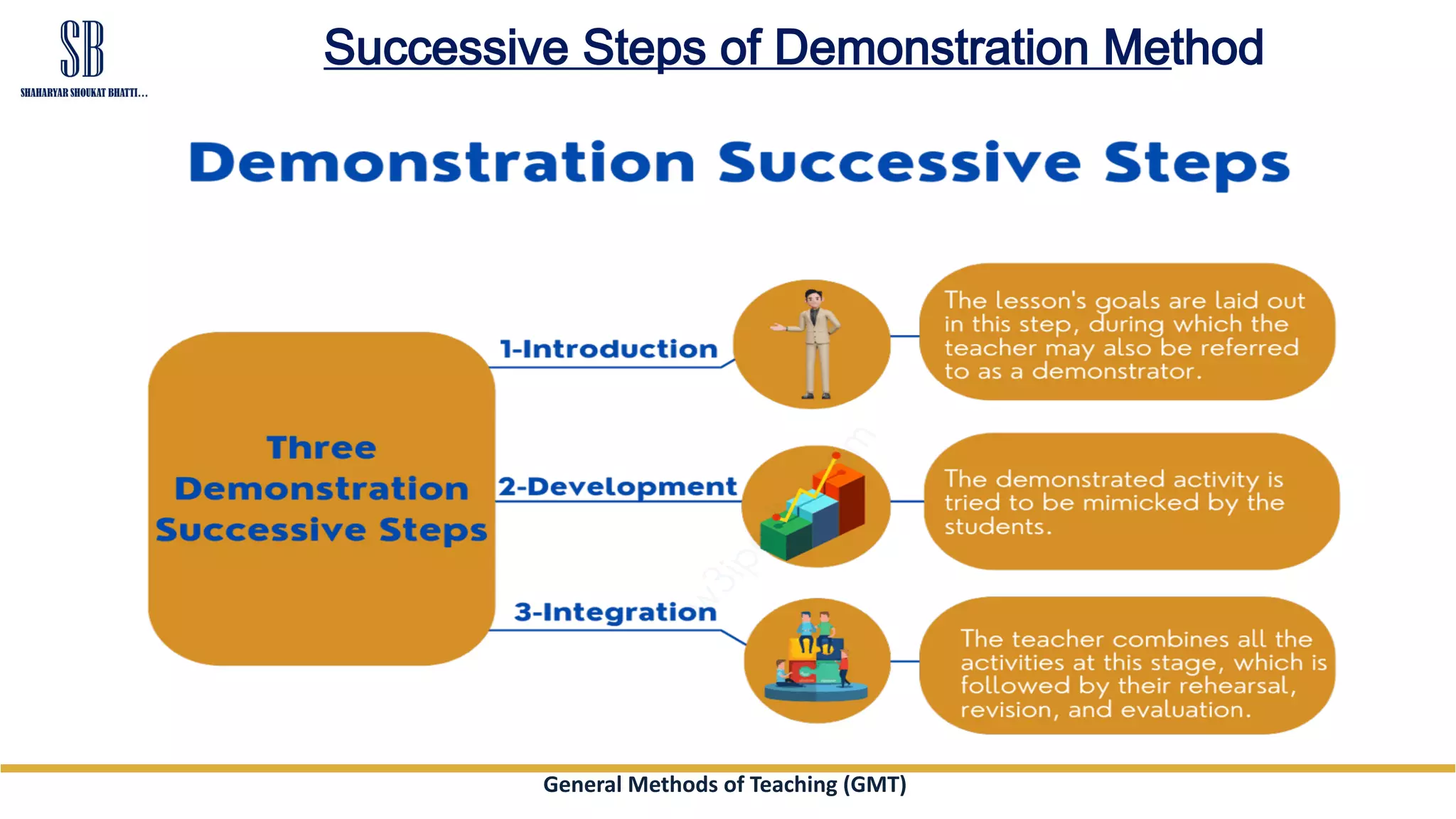 SB
SHAHARYAR SHOUKAT BHATTI...

Successive Steps of Demonstration Method

Demonstration Successive Steps

Three Demonstration Successive Steps

1-Introduction

The lesson's goals are laid out in this step, during which the teacher may also be referred to as a demonstrator.

2-Development

The demonstrated activity is tried to be mimicked by the students.

3-Integration

The teacher combines all the activities at this stage, which is followed by their rehearsal, revision, and evaluation.

General Methods of Teaching (GMT)